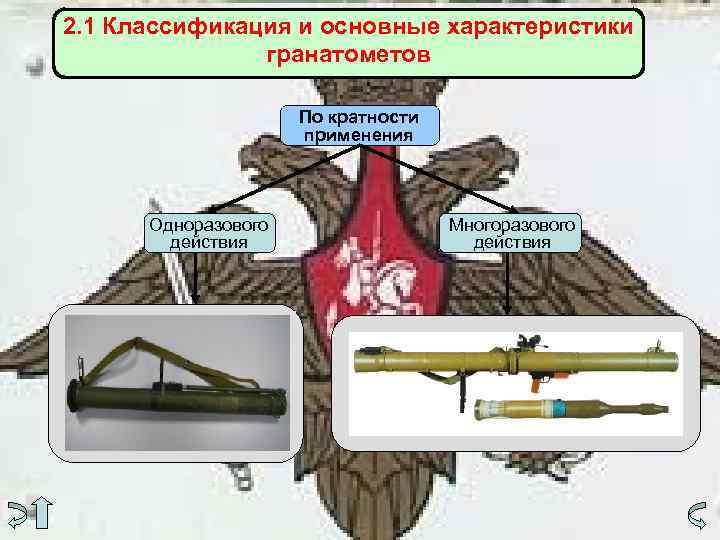 2.1 Классификация и основные характеристики гранатометов

По кратности применения

Одноразового действия

Многоразового действия